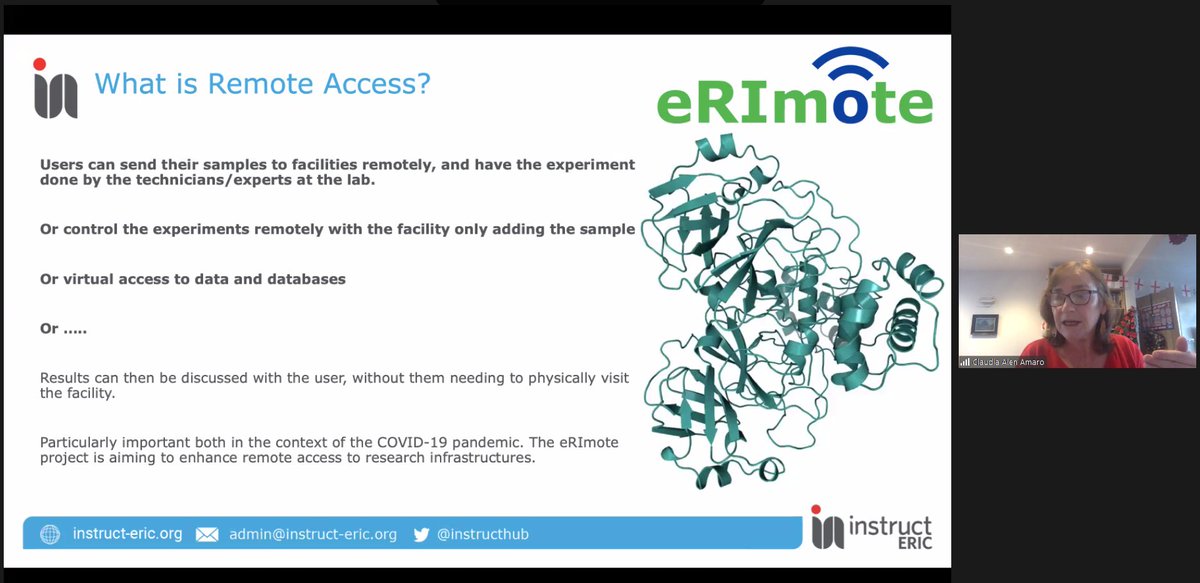 What is Remote Access?

eRImote

Users can send their samples to facilities remotely, and have the experiment done by the technicians/experts at the lab.

Or control the experiments remotely with the facility only adding the sample

Or virtual access to data and databases

Or .....

Results can then be discussed with the user, without them needing to physically visit the facility.

Particularly important both in the context of the COVID-19 pandemic. The eRImote project is aiming to enhance remote access to research infrastructures.

instruct-eric.org admin@instruct-eric.org @instructhub

instruct ERIC

Claudia Alen Amaro